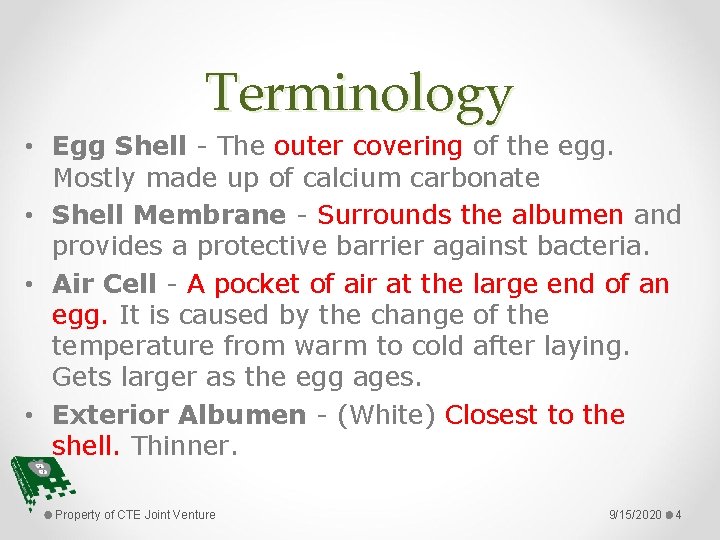 Terminology

• Egg Shell - The outer covering of the egg. Mostly made up of calcium carbonate
• Shell Membrane - Surrounds the albumen and provides a protective barrier against bacteria.
• Air Cell - A pocket of air at the large end of an egg. It is caused by the change of the temperature from warm to cold after laying. Gets larger as the egg ages.
• Exterior Albumen - (White) Closest to the shell. Thinner.

Property of CTE Joint Venture

9/15/2020 4